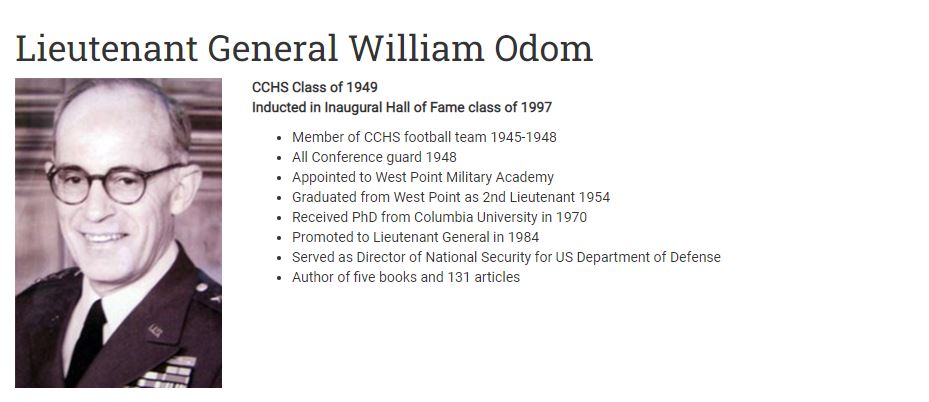 Lieutenant General William Odom

CCHS Class of 1949
Inducted in Inaugural Hall of Fame class of 1997

- Member of CCHS football team 1945-1948
- All Conference guard 1948
- Appointed to West Point Military Academy
- Graduated from West Point as 2nd Lieutenant 1954
- Received PhD from Columbia University in 1970
- Promoted to Lieutenant General in 1984
- Served as Director of National Security for US Department of Defense
- Author of five books and 131 articles